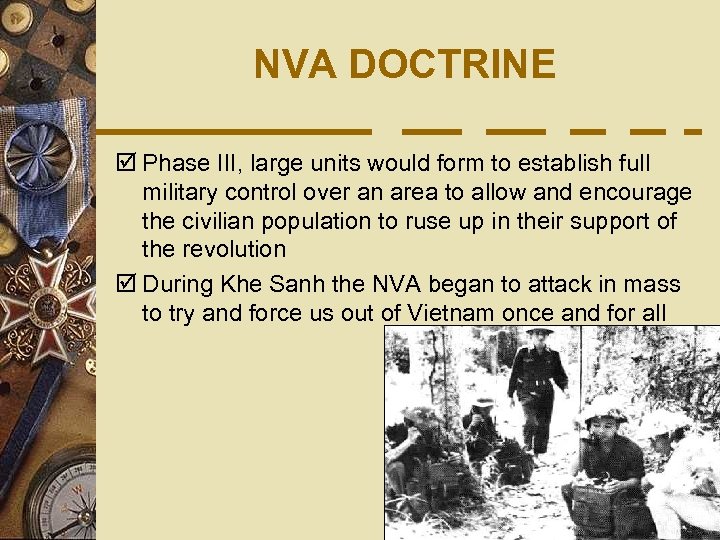 NVA DOCTRINE

☑ Phase III, large units would form to establish full military control over an area to allow and encourage the civilian population to ruse up in their support of the revolution

☑ During Khe Sanh the NVA began to attack in mass to try and force us out of Vietnam once and for all